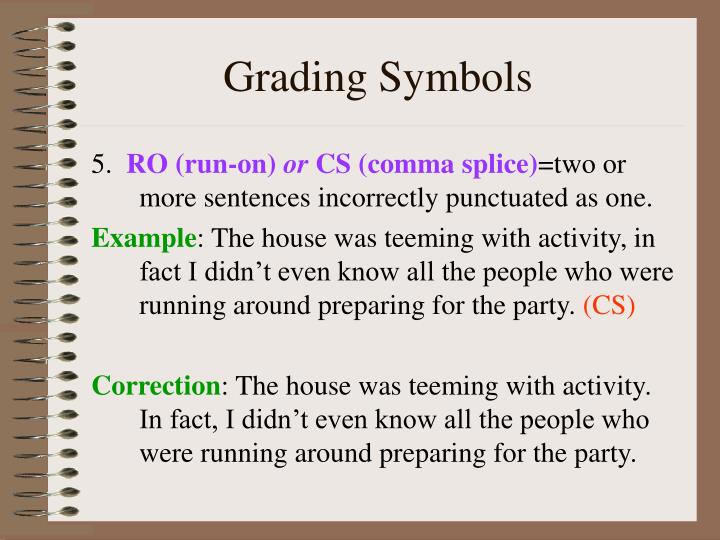 Grading Symbols

5. RO (run-on) or CS (comma splice)=two or more sentences incorrectly punctuated as one.

Example: The house was teeming with activity, in fact I didn’t even know all the people who were running around preparing for the party. (CS)

Correction: The house was teeming with activity. In fact, I didn’t even know all the people who were running around preparing for the party.